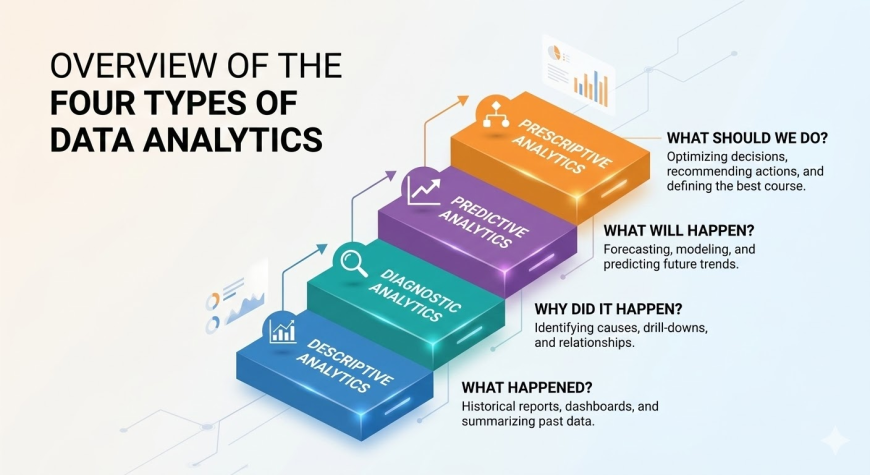 OVERVIEW OF THE
FOUR TYPES OF
DATA ANALYTICS

PRESCRIPTIVE ANALYTICS

WHAT SHOULD WE DO?
Optimizing decisions, recommending actions, and defining the best course.

PREDICTIVE ANALYTICS

WHAT WILL HAPPEN?
Forecasting, modeling, and predicting future trends.

DIAGNOSTIC ANALYTICS

WHY DID IT HAPPEN?
Identifying causes, drill-downs, and relationships.

DESCRIPTIVE ANALYTICS

WHAT HAPPENED?
Historical reports, dashboards, and summarizing past data.